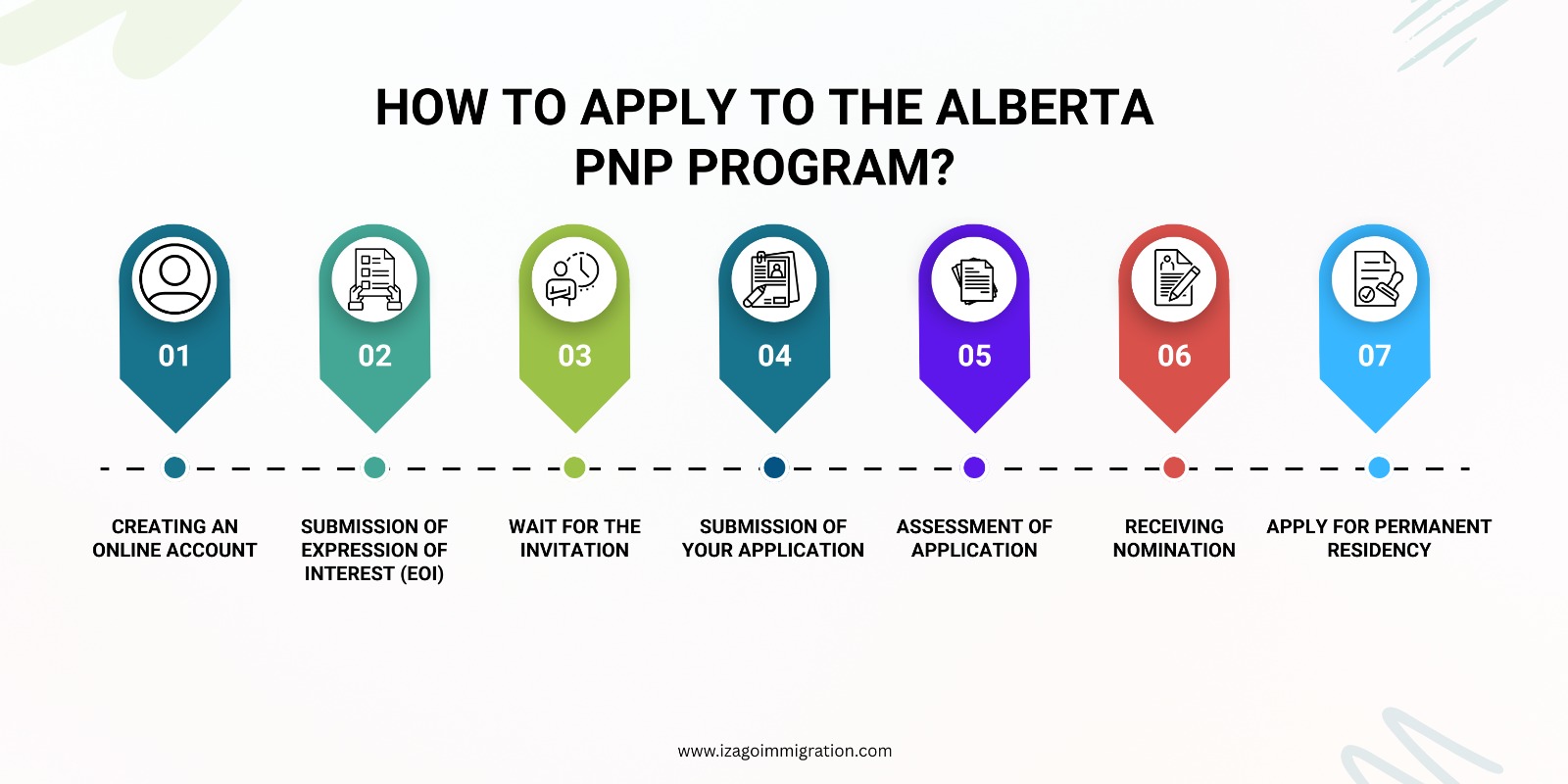 HOW TO APPLY TO THE ALBERTA PNP PROGRAM?

01

02

03

04

05

06

07

CREATING AN ONLINE ACCOUNT

SUBMISSION OF EXPRESSION OF INTEREST (EOI)

WAIT FOR THE INVITATION

SUBMISSION OF YOUR APPLICATION

ASSESSMENT OF APPLICATION

RECEIVING NOMINATION

APPLY FOR PERMANENT RESIDENCY

www.izagoimmigration.com